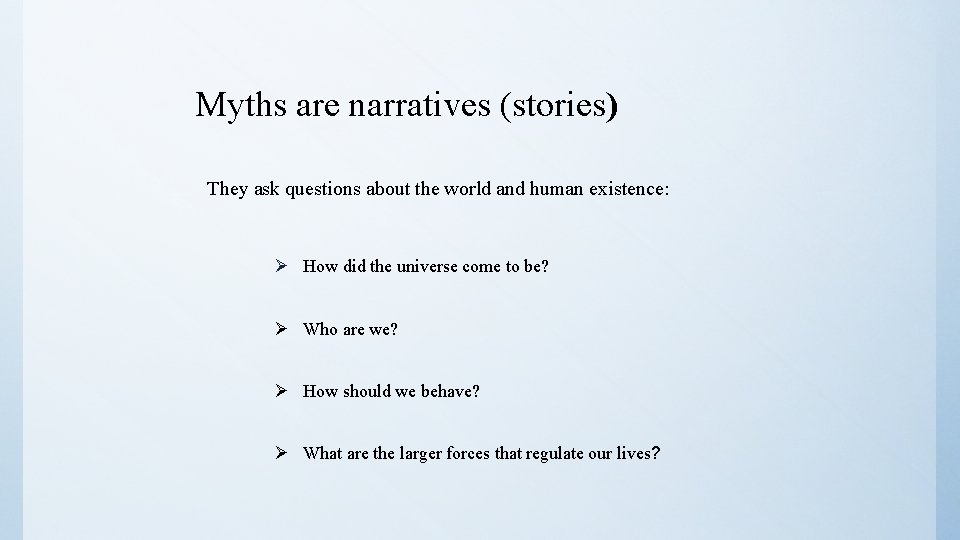 Myths are narratives (stories)

They ask questions about the world and human existence:

➢ How did the universe come to be?

➢ Who are we?

➢ How should we behave?

➢ What are the larger forces that regulate our lives?